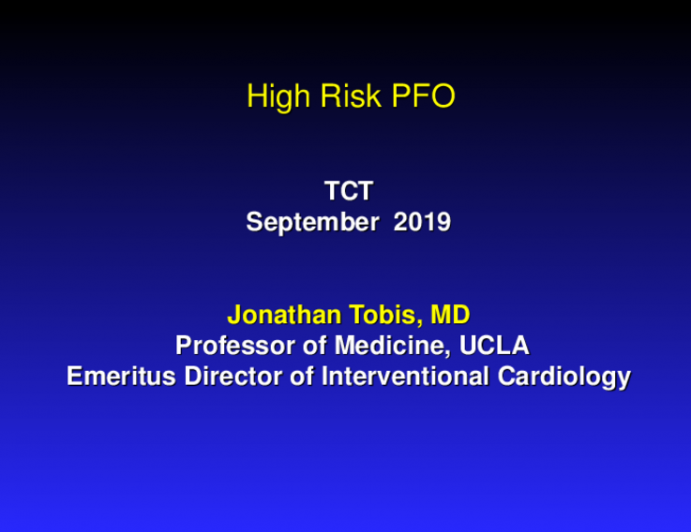 High Risk PFO

TCT
September 2019

Jonathan Tobis, MD
Professor of Medicine, UCLA
Emeritus Director of Interventional Cardiology